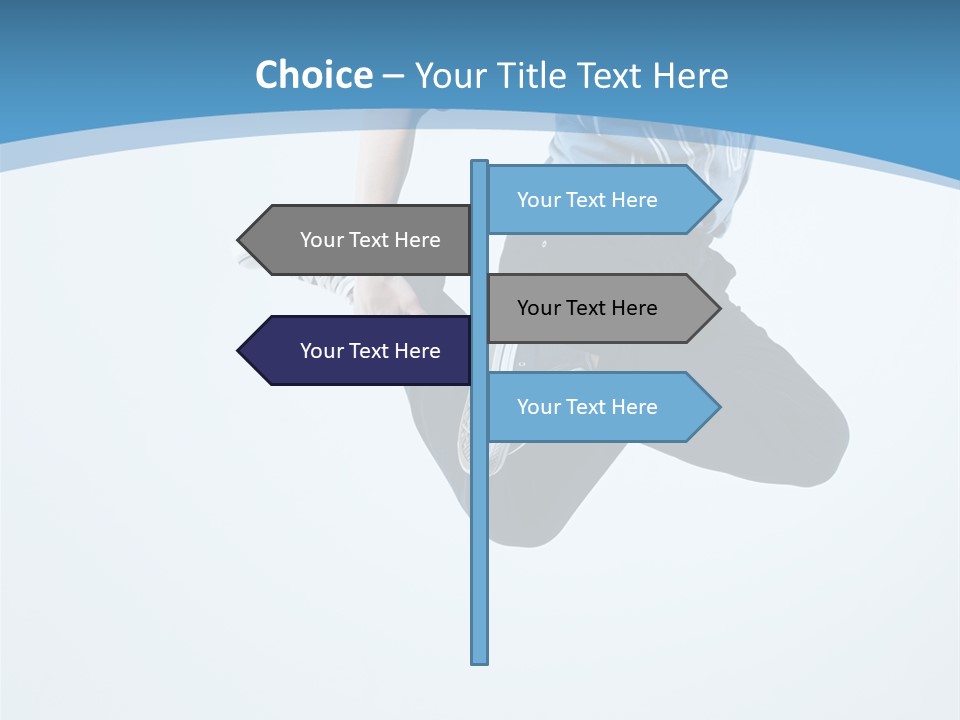 Choice – Your Title Text Here

Your Text Here

Your Text Here

Your Text Here

Your Text Here

Your Text Here